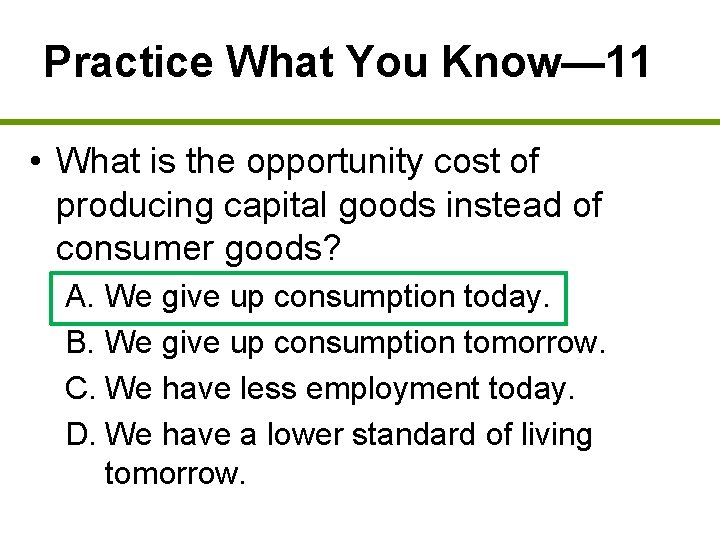 Practice What You Know—11

• What is the opportunity cost of producing capital goods instead of consumer goods?

A. We give up consumption today.

B. We give up consumption tomorrow.

C. We have less employment today.

D. We have a lower standard of living tomorrow.